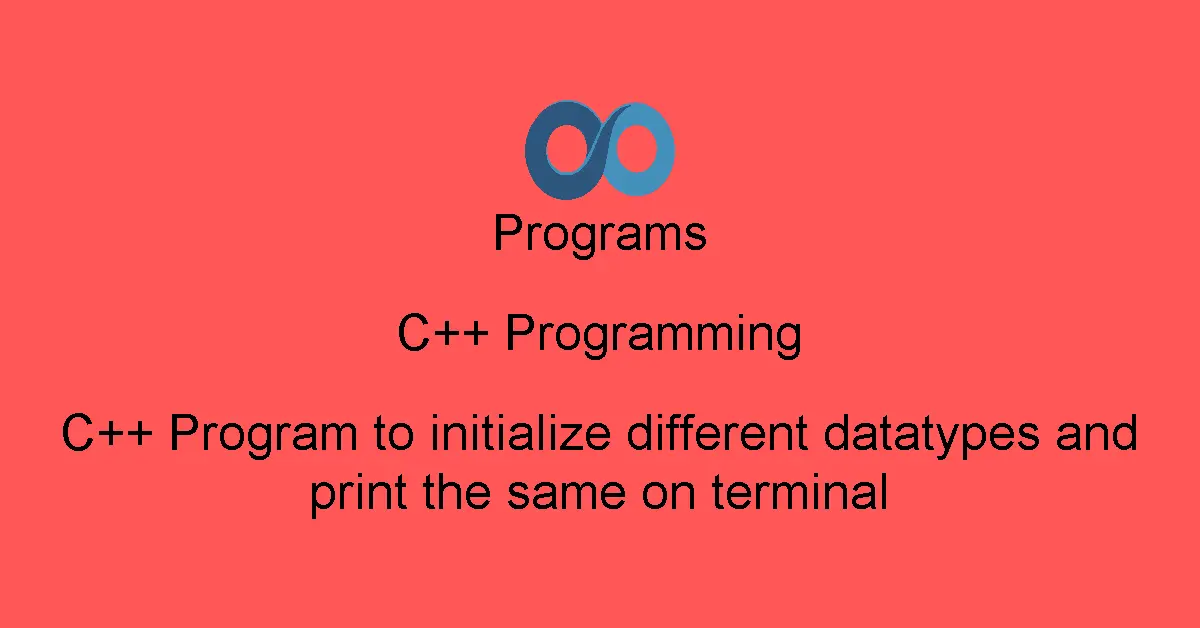 Programs

C++ Programming

C++ Program to initialize different datatypes and print the same on terminal